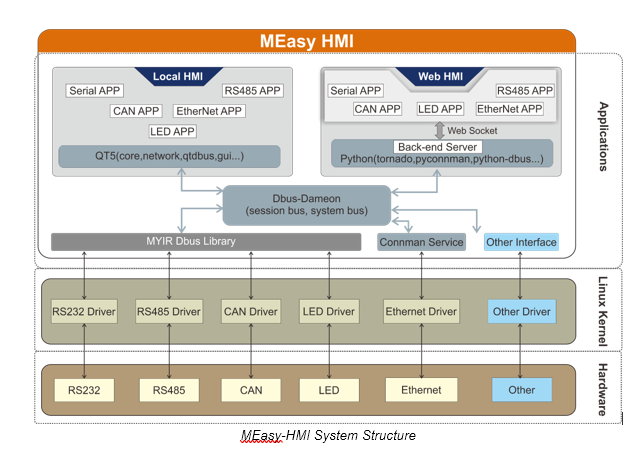 MEasy HMI

Local HMI
Serial APP
RS485 APP
CAN APP
EtherNet APP
LED APP
QT5(core,network,qtdbus,gui...)

Web HMI
Serial APP
RS485 APP
CAN APP
LED APP
EtherNet APP
Web Socket
Back-end Server
Python(tornado,pyconnman,python-dbus...)

Dbus-Dameon
(session bus, system bus)

MYIR Dbus Library
Connman Service
Other Interface

Applications

RS232 Driver
RS485 Driver
CAN Driver
LED Driver
Ethernet Driver
Other Driver

Linux Kernel

RS232
RS485
CAN
LED
Ethernet
Other

Hardware

MEasy-HMI System Structure